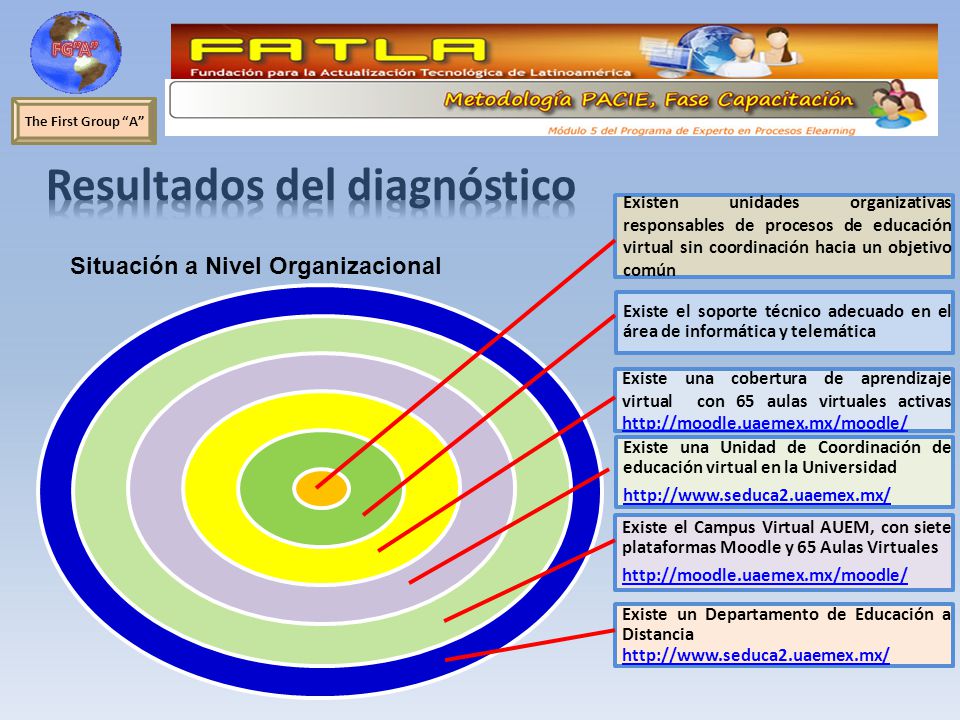 FG"A"

The First Group "A"

FATLA
Fundación para la Actualización Tecnológica de Latinoamérica

Metodología PACIE, Fase Capacitación
Módulo 5 del Programa de Experto en Procesos Elearning

Resultados del diagnóstico

Situación a Nivel Organizacional

Existen unidades organizativas responsables de procesos de educación virtual sin coordinación hacia un objetivo común

Existe el soporte técnico adecuado en el área de informática y telemática

Existe una cobertura de aprendizaje virtual con 65 aulas virtuales activas http://moodle.uaemex.mx/moodle/

Existe una Unidad de Coordinación de educación virtual en la Universidad
http://www.seduca2.uaemex.mx/

Existe el Campus Virtual AUEM, con siete plataformas Moodle y 65 Aulas Virtuales
http://moodle.uaemex.mx/moodle/

Existe un Departamento de Educación a Distancia
http://www.seduca2.uaemex.mx/